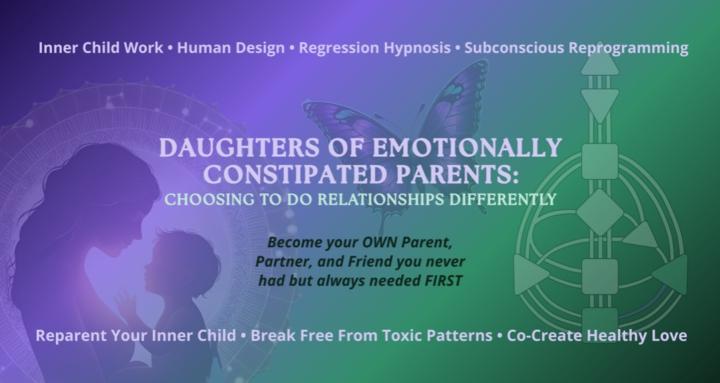 Inner Child Work • Human Design • Regression Hypnosis • Subconscious Reprogramming

DAUGHTERS OF EMOTIONALLY CONSTIPATED PARENTS:
CHOOSING TO DO RELATIONSHIPS DIFFERENTLY

Become your OWN Parent, Partner, and Friend you never had but always needed FIRST

Reparent Your Inner Child • Break Free From Toxic Patterns • Co-Create Healthy Love